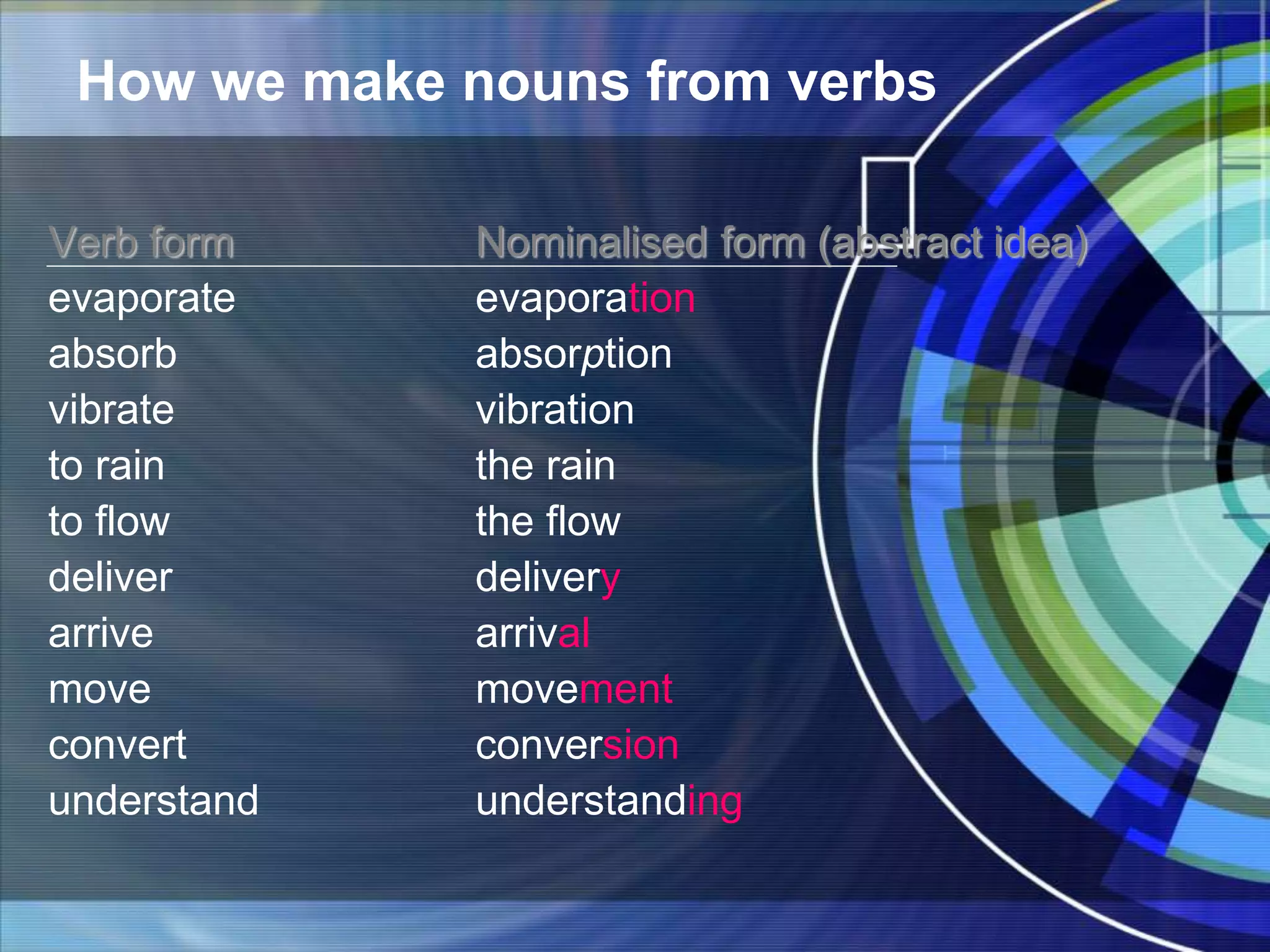 How we make nouns from verbs

| Verb form | Nominalised form (abstract idea) |
|---|---|
| evaporate | evaporation |
| absorb | absorption |
| vibrate | vibration |
| to rain | the rain |
| to flow | the flow |
| deliver | delivery |
| arrive | arrival |
| move | movement |
| convert | conversion |
| understand | understanding |